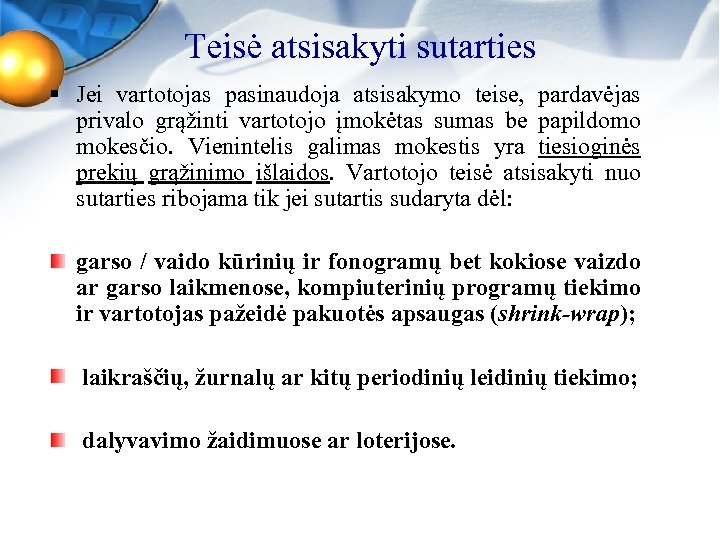 Teisė atsisakyti sutarties

Jei vartotojas pasinaudoja atsisakymo teise, pardavėjas privalo grąžinti vartotojo įmokėtas sumas be papildomo mokesčio. Vienintelis galimas mokestis yra tiesioginės prekių grąžinimo išlaidos. Vartotojo teisė atsisakyti nuo sutarties ribojama tik jei sutartis sudaryta dėl:

garso / vaido kūrinių ir fonogramų bet kokiose vaizdo ar garso laikmenose, kompiuterinių programų tiekimo ir vartotojas pažeidė pakuotės apsaugas (shrink-wrap);

laikraščių, žurnalų ar kitų periodinių leidinių tiekimo;

dalyvavimo žaidimuose ar loterijose.